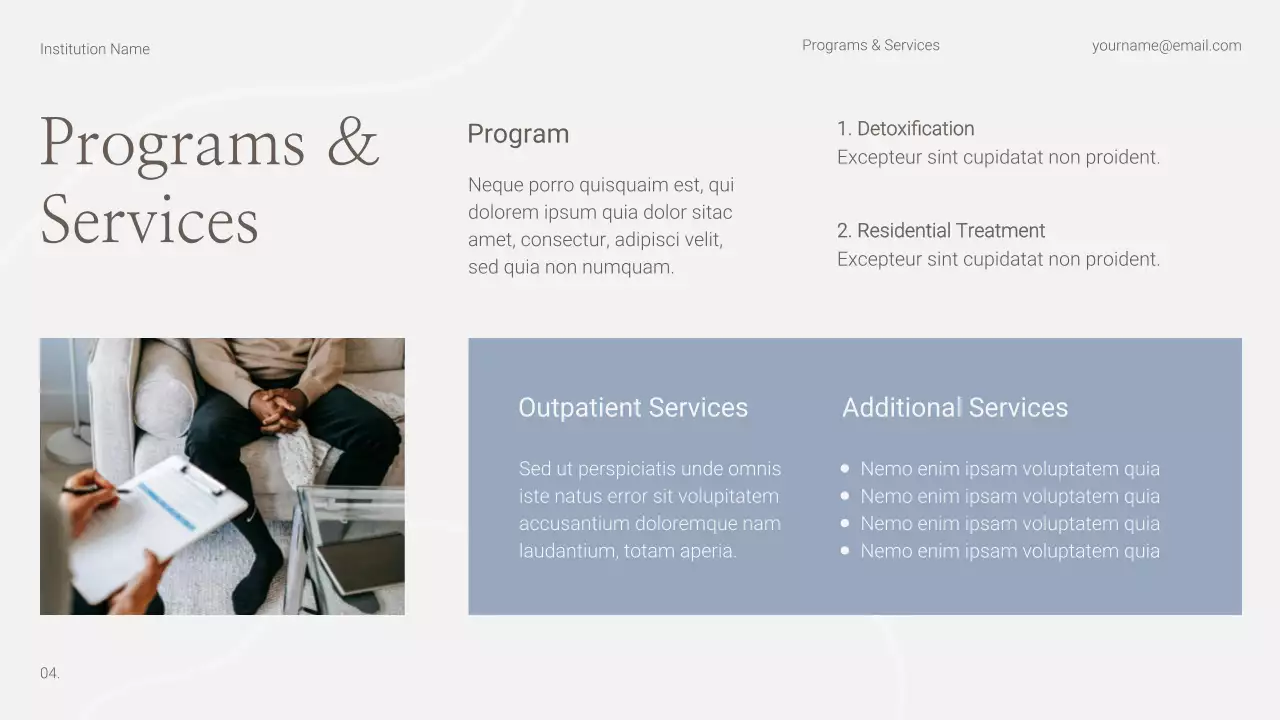 Institution Name

Programs & Services

yourname@email.com

Programs & Services

Program

Neque porro quisquaim est, qui dolorem ipsum quia dolor sitac amet, consectur, adipisci velit, sed quia non numquam.

1. Detoxification
Excepteur sint cupidatat non proident.

2. Residential Treatment
Excepteur sint cupidatat non proident.

Outpatient Services

Sed ut perspiciatis unde omnis iste natus error sit volupitatem accusantium doloremque nam laudantium, totam aperia.

Additional Services

- Nemo enim ipsam voluptatem quia
- Nemo enim ipsam voluptatem quia
- Nemo enim ipsam voluptatem quia
- Nemo enim ipsam voluptatem quia

04.